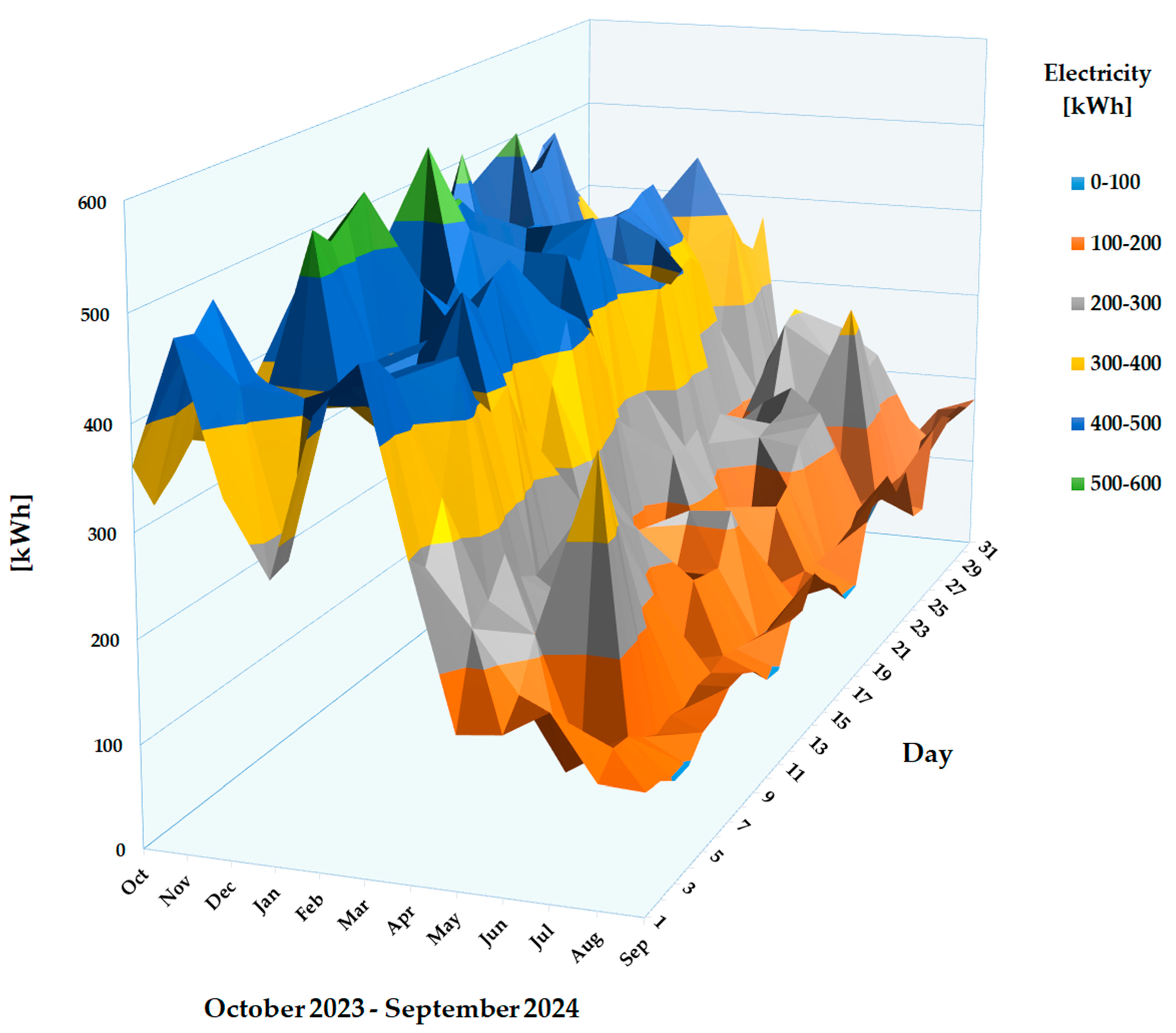 Electricity [kWh]

0-100

100-200

200-300

300-400

400-500

500-600

[kWh]

600

500

400

300

200

100

0

Oct

Nov

Dec

Jan

Feb

Mar

Apr

May

Jun

Jul

Aug

Sep

1

3

5

7

9

11

13

15

17

19

21

23

25

27

29

31

Day

October 2023 - September 2024